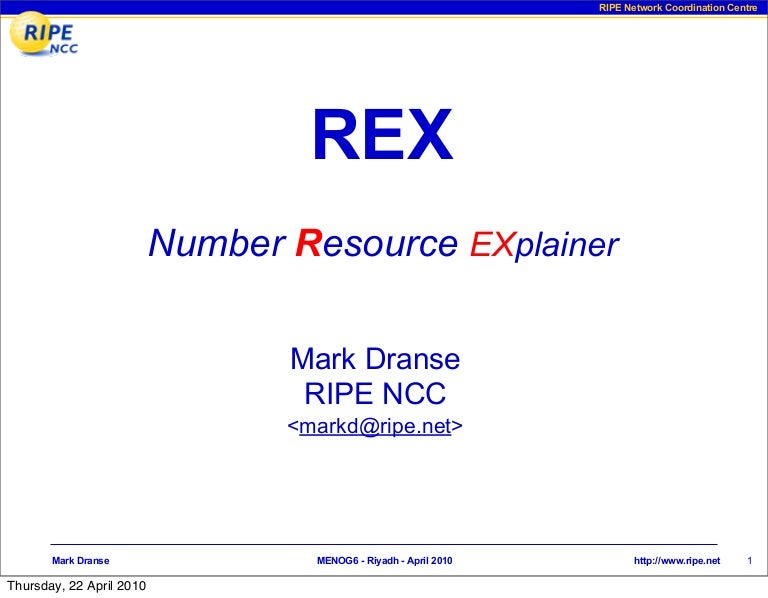 RIPE Network Coordination Centre

RIPE NCC

REX

Number Resource EXplainer

Mark Dranse
RIPE NCC
<markd@ripe.net>

Mark Dranse MENOG6 - Riyadh - April 2010 http://www.ripe.net 1

Thursday, 22 April 2010